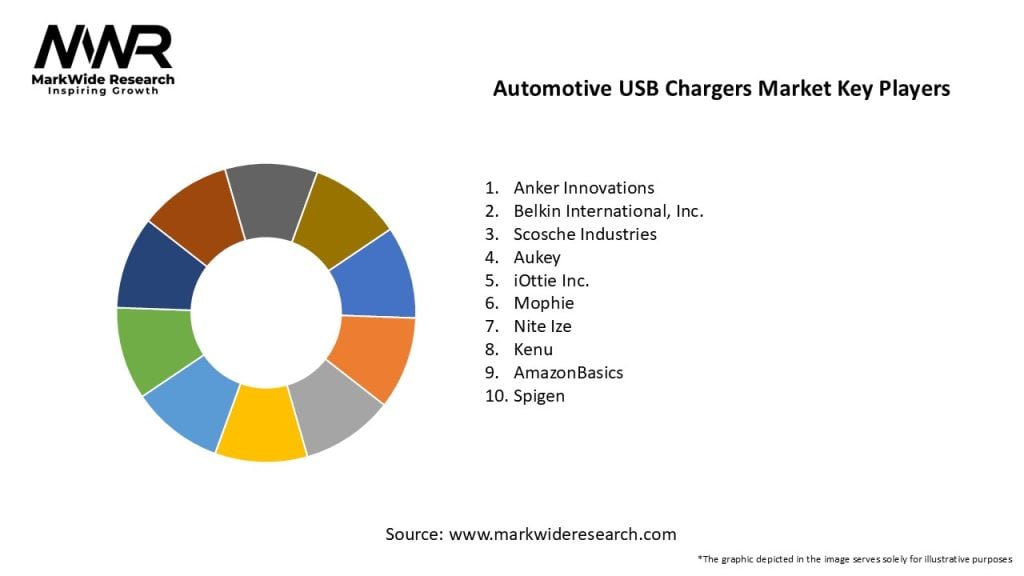 MWR
MarkWide Research
Inspiring Growth

Automotive USB Chargers Market Key Players

1. Anker Innovations
2. Belkin International, Inc.
3. Scosche Industries
4. Aukey
5. iOttie Inc.
6. Mophie
7. Nite Ize
8. Kenu
9. AmazonBasics
10. Spigen

Source: www.markwideresearch.com

*The graphic depicted in the image serves solely for illustrative purposes